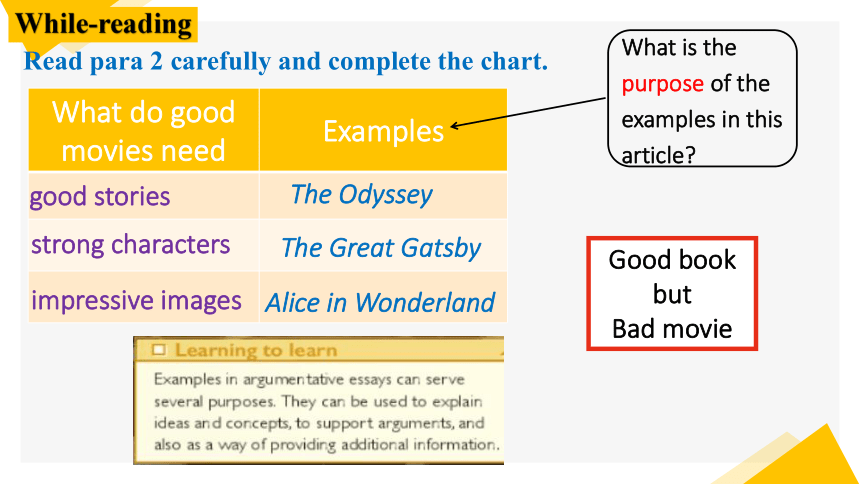 While-reading

Read para 2 carefully and complete the chart.

| What do good movies need | Examples |
|---|---|
| good stories | The Odyssey |
| strong characters | The Great Gatsby |
| impressive images | Alice in Wonderland |

What is the purpose of the examples in this article?

Good book but Bad movie

Learning to learn

Examples in argumentative essays can serve several purposes. They can be used to explain ideas and concepts, to support arguments, and also as a way of providing additional information.